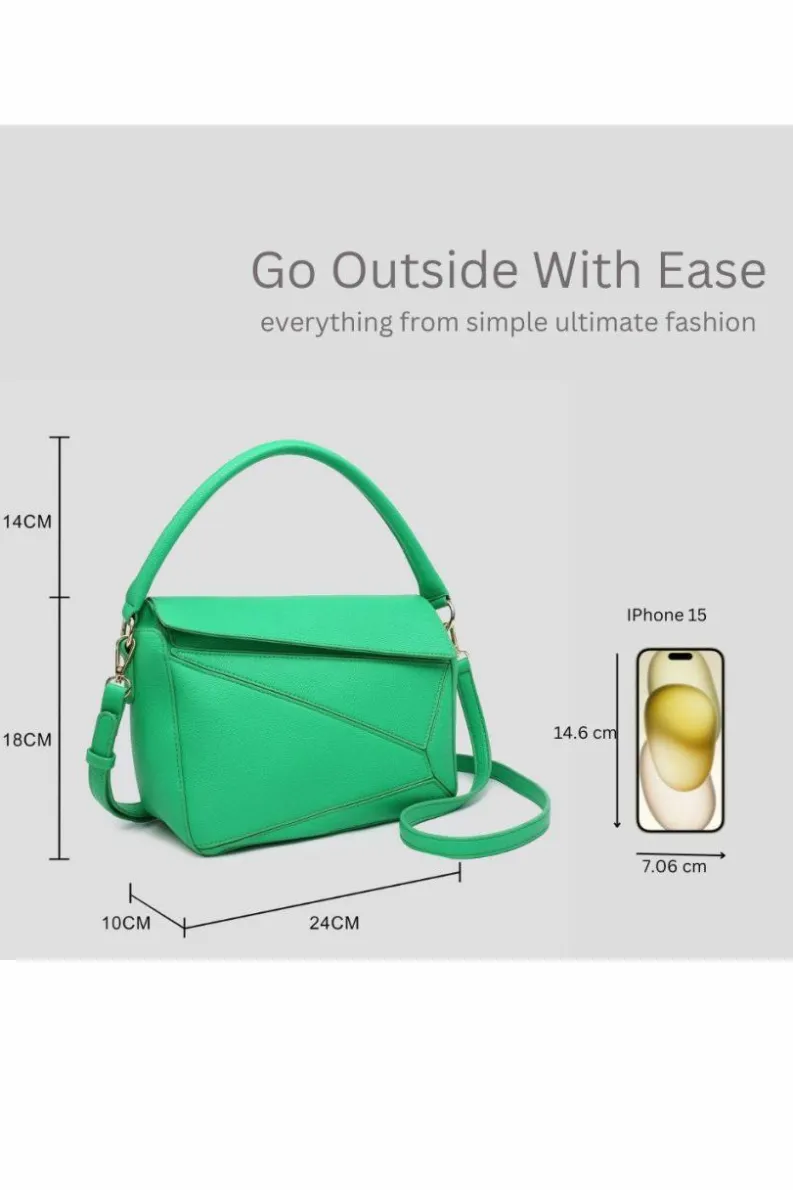 Go Outside With Ease
everything from simple ultimate fashion

14CM

18CM

10CM

24CM

IPhone 15

14.6 cm

7.06 cm